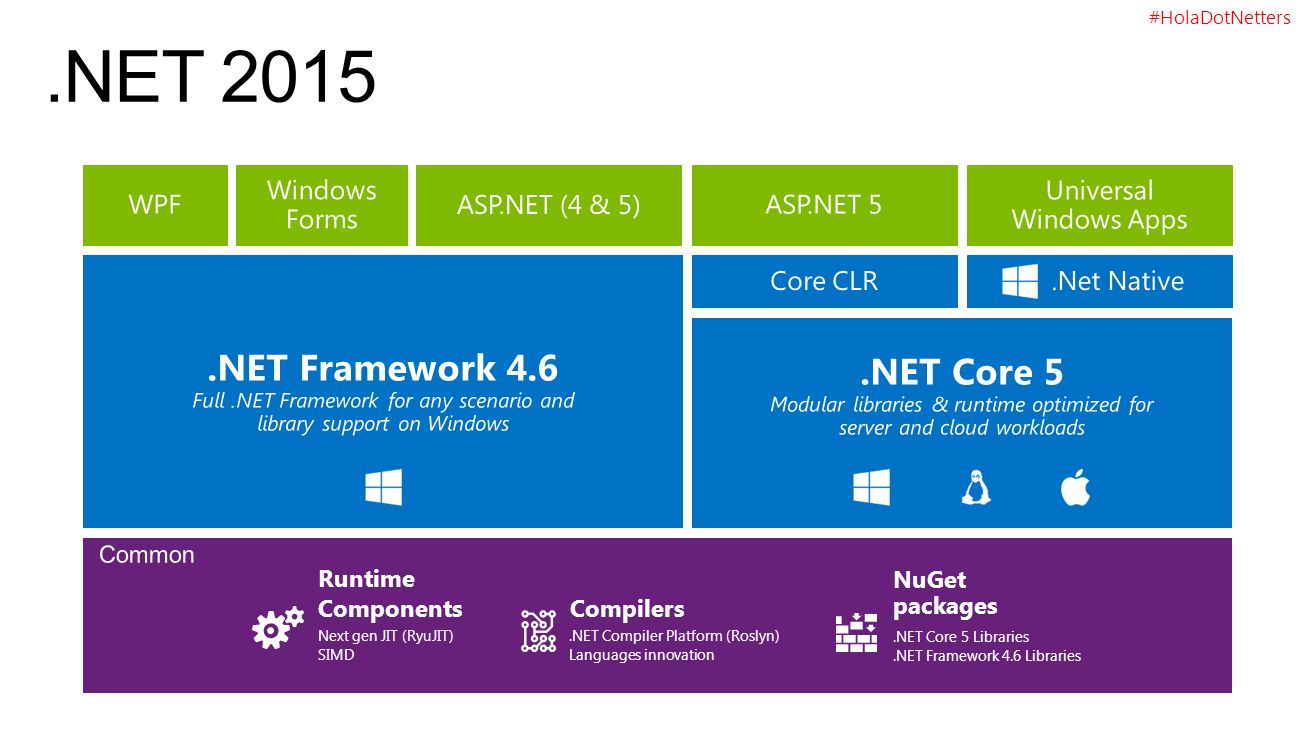 #HolaDotNetters

.NET 2015

WPF

Windows Forms

ASP.NET (4 & 5)

ASP.NET 5

Universal Windows Apps

Core CLR

.Net Native

.NET Framework 4.6
Full .NET Framework for any scenario and library support on Windows

.NET Core 5
Modular libraries & runtime optimized for server and cloud workloads

Common

Runtime Components
Next gen JIT (RyuJIT)
SIMD

Compilers
.NET Compiler Platform (Roslyn)
Languages innovation

NuGet packages
.NET Core 5 Libraries
.NET Framework 4.6 Libraries